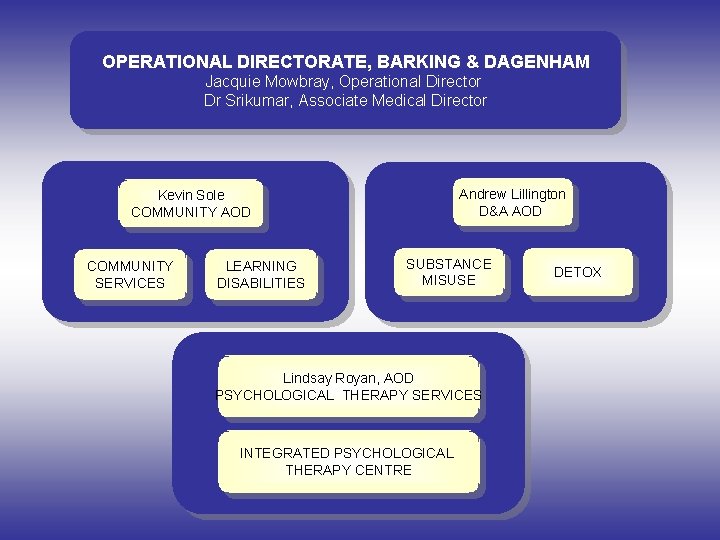 OPERATIONAL DIRECTORATE, BARKING & DAGENHAM
Jacquie Mowbray, Operational Director
Dr Srikumar, Associate Medical Director

Kevin Sole
COMMUNITY AOD

COMMUNITY SERVICES

LEARNING DISABILITIES

Andrew Lillington
D&A AOD

SUBSTANCE MISUSE

DETOX

Lindsay Royan, AOD
PSYCHOLOGICAL THERAPY SERVICES

INTEGRATED PSYCHOLOGICAL THERAPY CENTRE